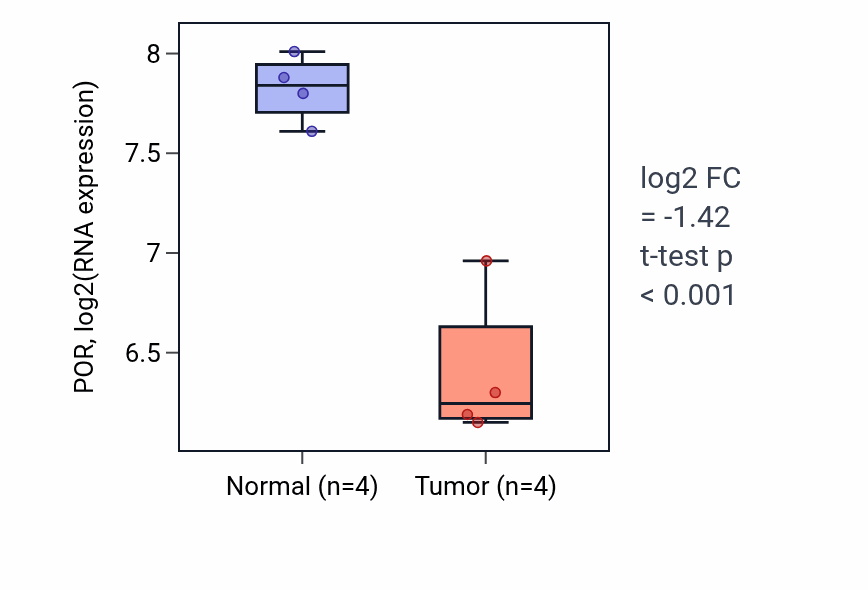 POR, log2(RNA expression)

8
7.5
7
6.5

Normal (n=4)
Tumor (n=4)

log2 FC
= -1.42
t-test p
< 0.001